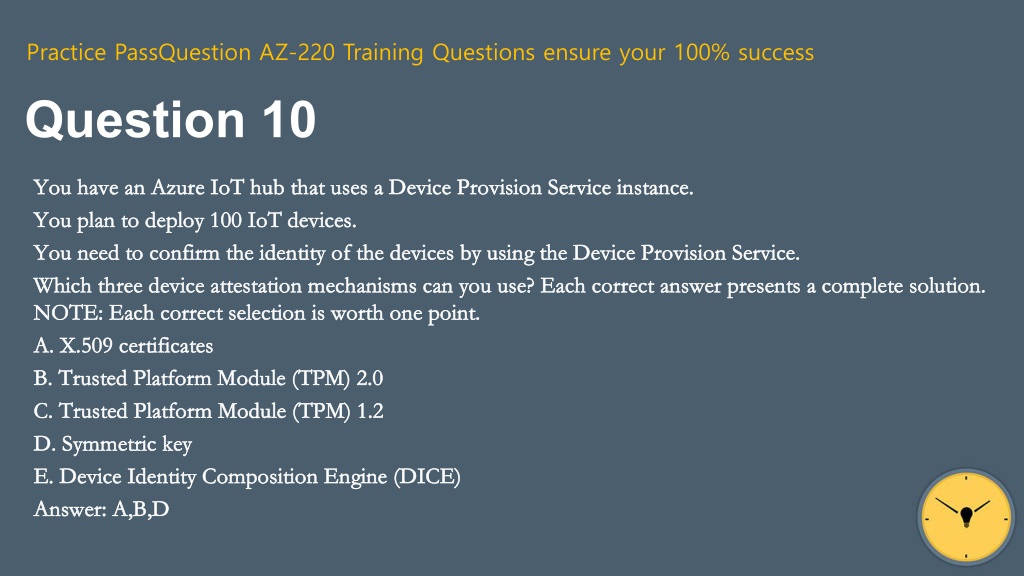 Practice PassQuestion AZ-220 Training Questions ensure your 100% success

Question 10

You have an Azure IoT hub that uses a Device Provision Service instance.
You plan to deploy 100 IoT devices.
You need to confirm the identity of the devices by using the Device Provision Service.
Which three device attestation mechanisms can you use? Each correct answer presents a complete solution.
NOTE: Each correct selection is worth one point.
A. X.509 certificates
B. Trusted Platform Module (TPM) 2.0
C. Trusted Platform Module (TPM) 1.2
D. Symmetric key
E. Device Identity Composition Engine (DICE)
Answer: A,B,D